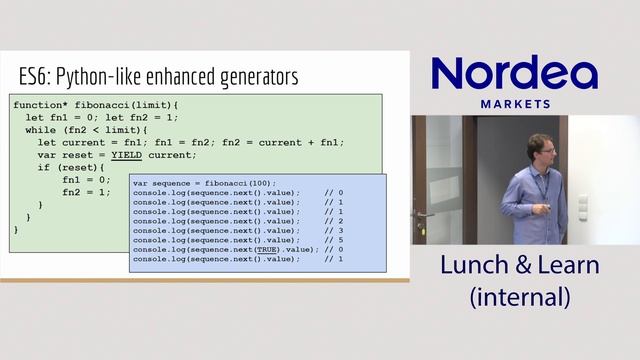 ES6: Python-like enhanced generators

function* fibonacci(limit){
  let fn1 = 0; let fn2 = 1;
  while (fn2 < limit){
    let current = fn1; fn1 = fn2; fn2 = current + fn1;
    var reset = YIELD current;
    if (reset){
      fn1 = 0;
      fn2 = 1;
    }
  }
}

var sequence = fibonacci(100);
console.log(sequence.next().value); // 0
console.log(sequence.next().value); // 1
console.log(sequence.next().value); // 1
console.log(sequence.next().value); // 2
console.log(sequence.next().value); // 3
console.log(sequence.next().value); // 5
console.log(sequence.next(TRUE).value); // 0
console.log(sequence.next().value); // 1

Nordea
MARKETS

Lunch & Learn
(internal)